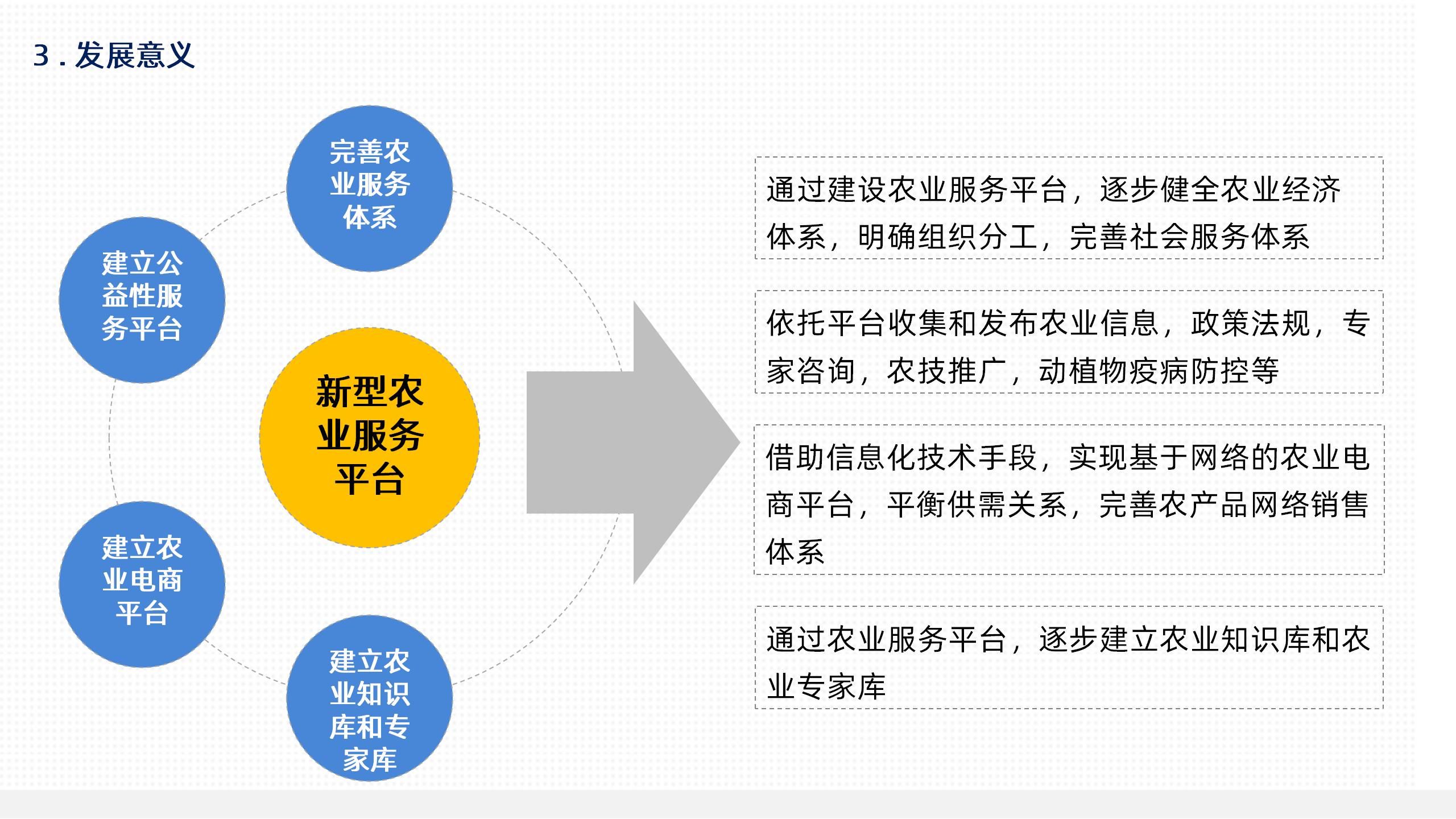 3 . 发展意义

完善农业服务体系

建立公益性服务平台

新型农业服务平台

建立农业电商平台

建立农业知识库和专家库

通过建设农业服务平台，逐步健全农业经济体系，明确组织分工，完善社会服务体系

依托平台收集和发布农业信息，政策法规，专家咨询，农技推广，动植物疫病防控等

借助信息化技术手段，实现基于网络的农业电商平台，平衡供需关系，完善农产品网络销售体系

通过农业服务平台，逐步建立农业知识库和农业专家库